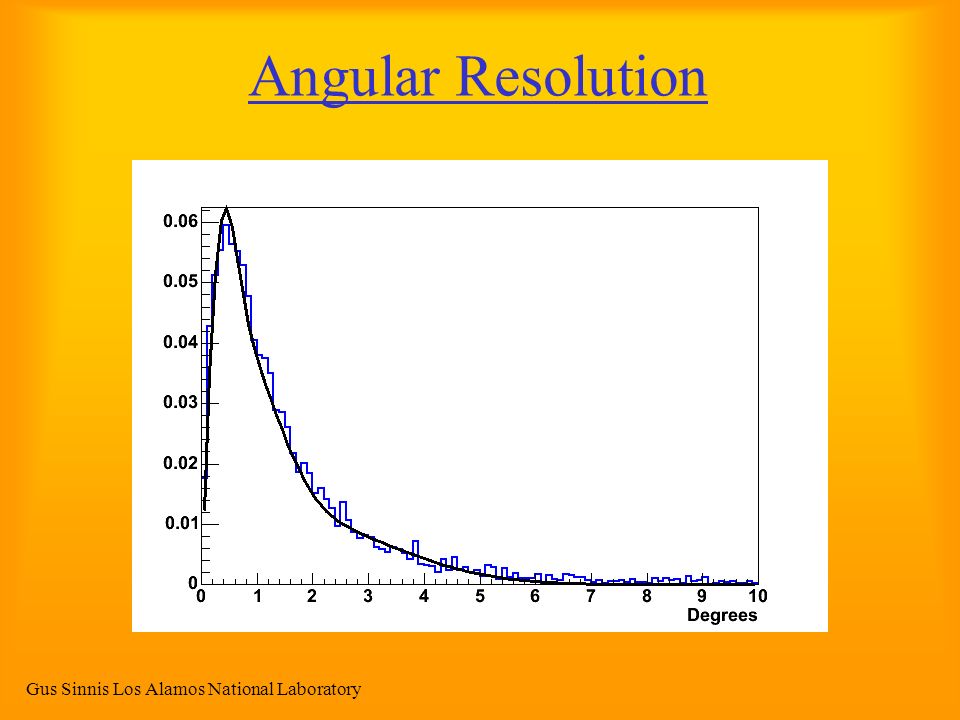 Angular Resolution

0.06
0.05
0.04
0.03
0.02
0.01
0
0 1 2 3 4 5 6 7 8 9 10
Degrees

Gus Sinnis Los Alamos National Laboratory